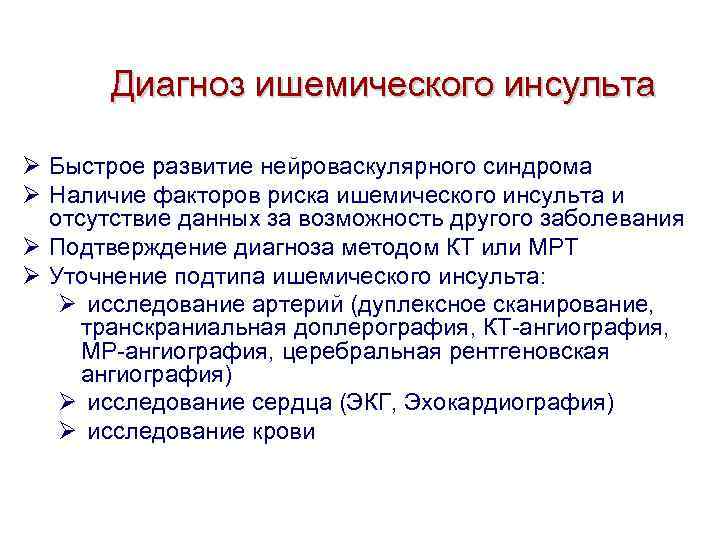 Диагноз ишемического инсульта

➢ Быстрое развитие нейроваскулярного синдрома
➢ Наличие факторов риска ишемического инсульта и отсутствие данных за возможность другого заболевания
➢ Подтверждение диагноза методом КТ или МРТ
➢ Уточнение подтипа ишемического инсульта:
➢ исследование артерий (дуплексное сканирование, транскраниальная доплерография, КТ-ангиография, МР-ангиография, церебральная рентгеновская ангиография)
➢ исследование сердца (ЭКГ, Эхокардиография)
➢ исследование крови